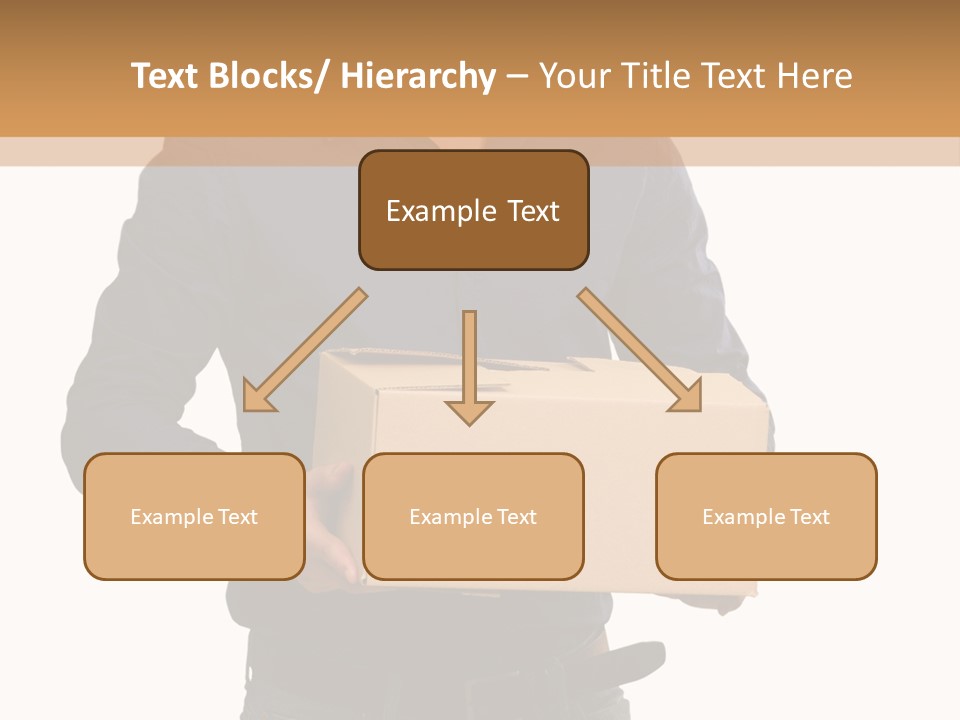 Text Blocks/ Hierarchy – Your Title Text Here

Example Text

Example Text

Example Text

Example Text